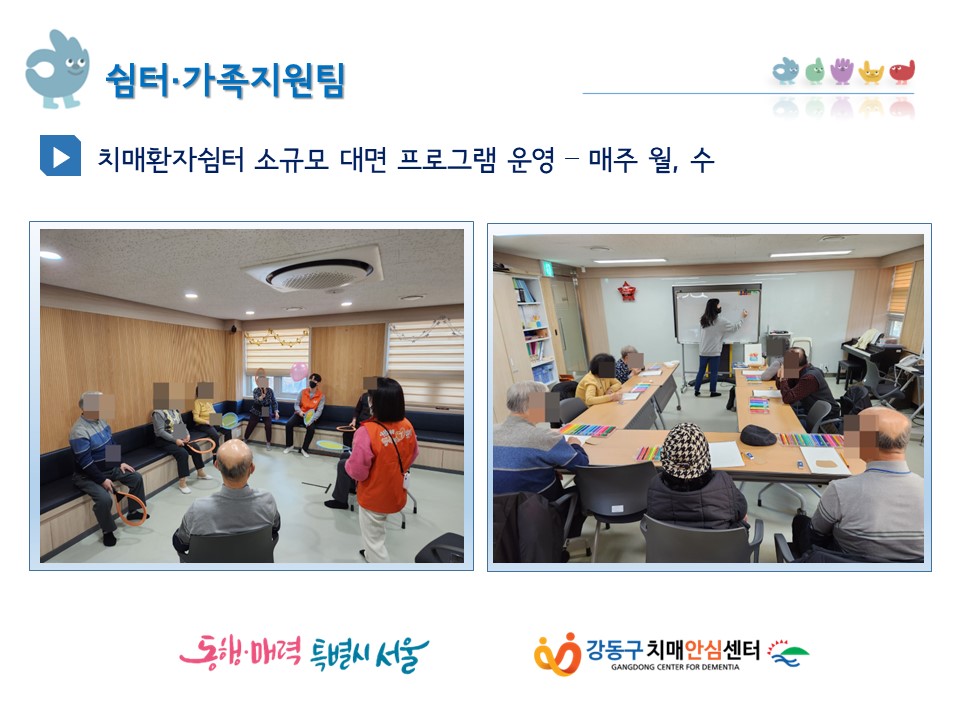 쉼터·가족지원팀

치매환자쉼터 소규모 대면 프로그램 운영 – 매주 월, 수

동행·매력 특별시 서울

강동구치매안심센터
GANGDONG CENTER FOR DEMENTIA